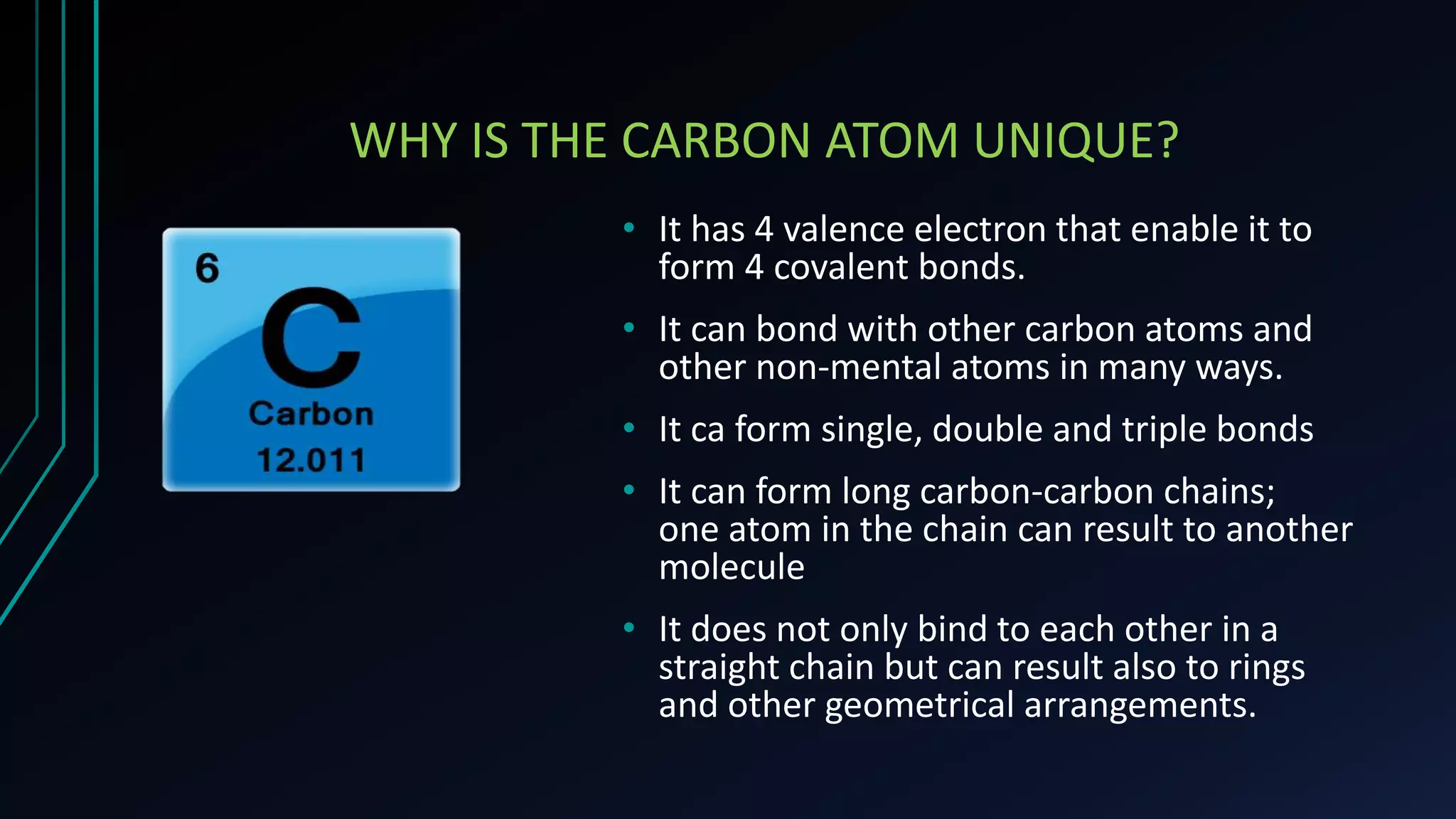 WHY IS THE CARBON ATOM UNIQUE?

6
C
Carbon
12.011

• It has 4 valence electron that enable it to form 4 covalent bonds.
• It can bond with other carbon atoms and other non-mental atoms in many ways.
• It ca form single, double and triple bonds
• It can form long carbon-carbon chains; one atom in the chain can result to another molecule
• It does not only bind to each other in a straight chain but can result also to rings and other geometrical arrangements.